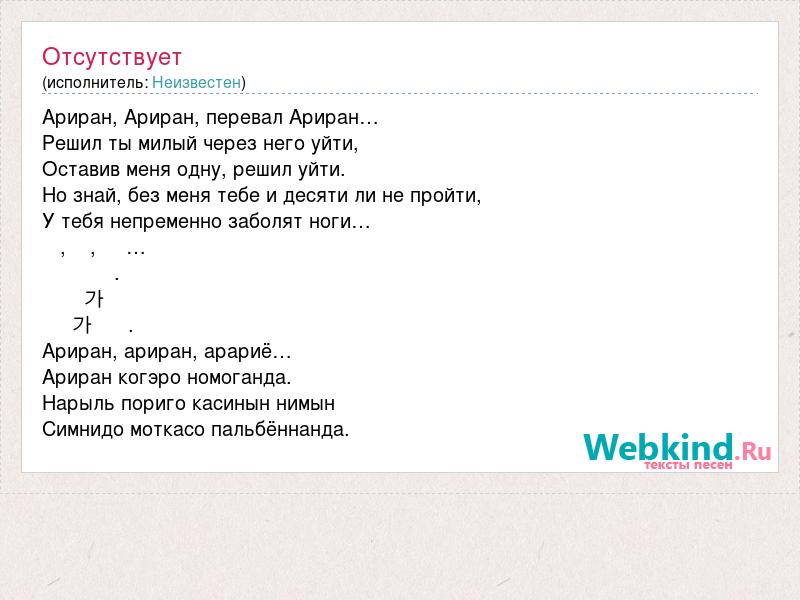 Отсутствует
(исполнитель: Неизвестен)

Ариран, Ариран, перевал Ариран…
Решил ты милый через него уйти,
Оставив меня одну, решил уйти.
Но знай, без меня тебе и десяти ли не пройти,
У тебя непременно заболят ноги…
, , …
.
가
가 .
Ариран, ариран, арариё…
Ариран когэро номоганда.
Нарыль пориго касинын нимын
Симнидо моткасо пальбённанда.

Webkind.Ru
тексты песен